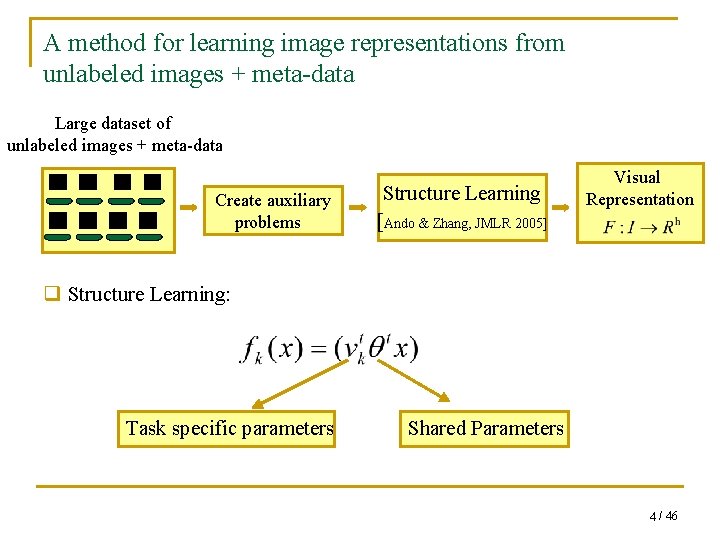 A method for learning image representations from unlabeled images + meta-data

Large dataset of unlabeled images + meta-data

Create auxiliary problems

Structure Learning
[Ando & Zhang, JMLR 2005]

Visual Representation
$F : I \rightarrow R^h$

❑ Structure Learning:

$f_k(x) = (v_k^t \theta^t x)$

Task specific parameters

Shared Parameters

4 / 46